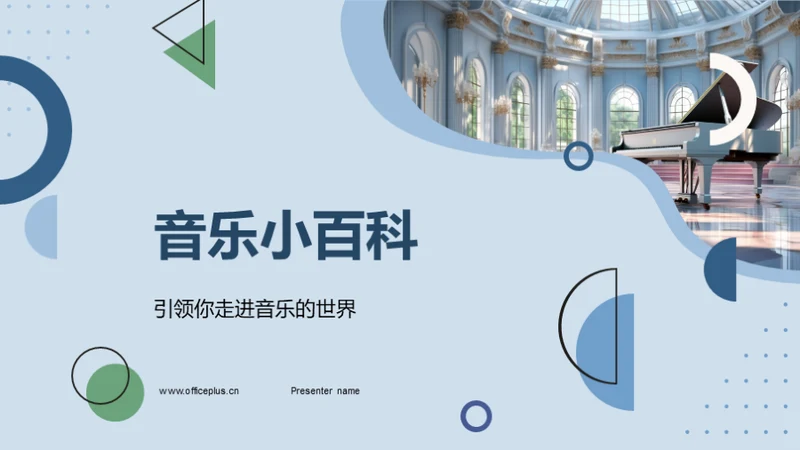 音乐小百科

引领你走进音乐的世界

www.officeplus.cn

Presenter name